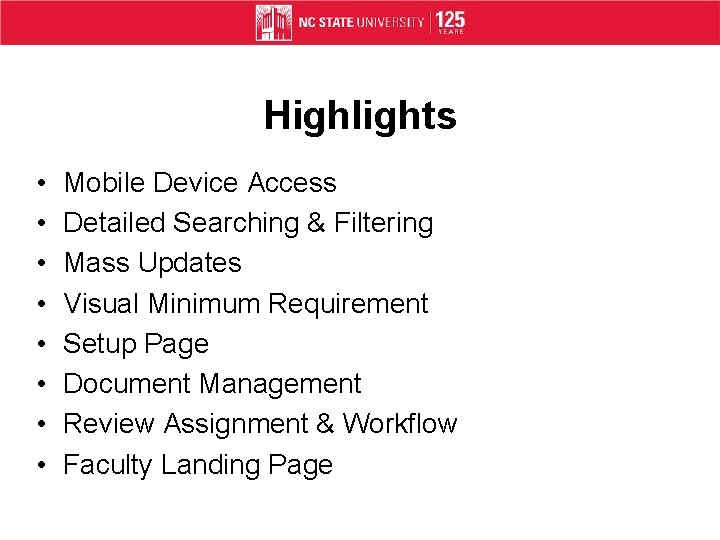 NC STATE UNIVERSITY 125 YEARS

Highlights

• Mobile Device Access
• Detailed Searching & Filtering
• Mass Updates
• Visual Minimum Requirement
• Setup Page
• Document Management
• Review Assignment & Workflow
• Faculty Landing Page